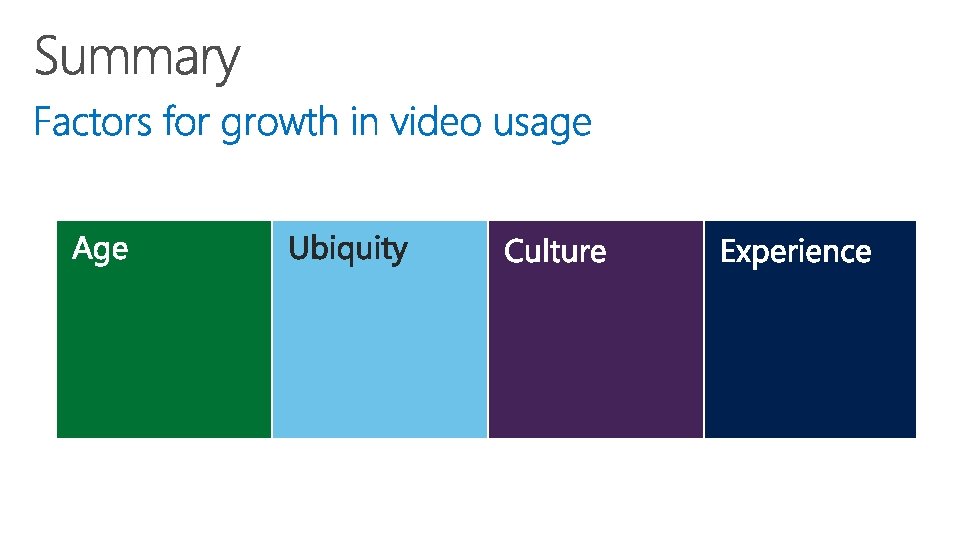 Summary

Factors for growth in video usage

Age

Ubiquity

Culture

Experience